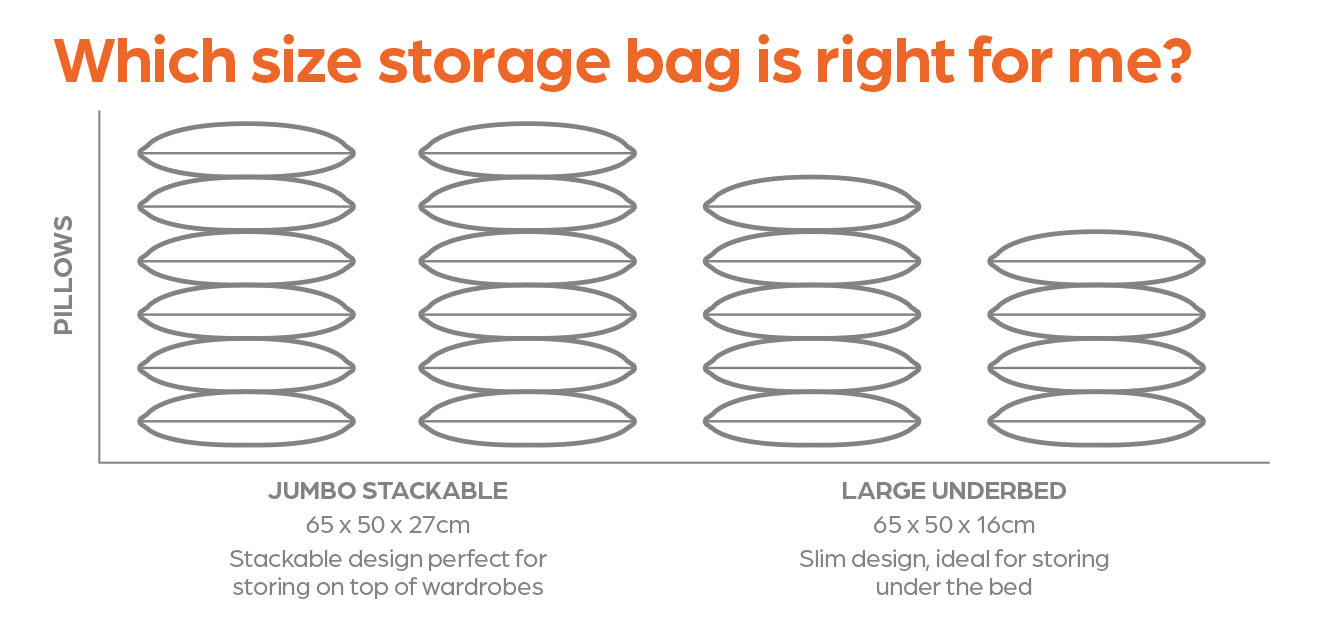 Which size storage bag is right for me?

PILLOWS

JUMBO STACKABLE
65 x 50 x 27cm
Stackable design perfect for storing on top of wardrobes

LARGE UNDERBED
65 x 50 x 16cm
Slim design, ideal for storing under the bed